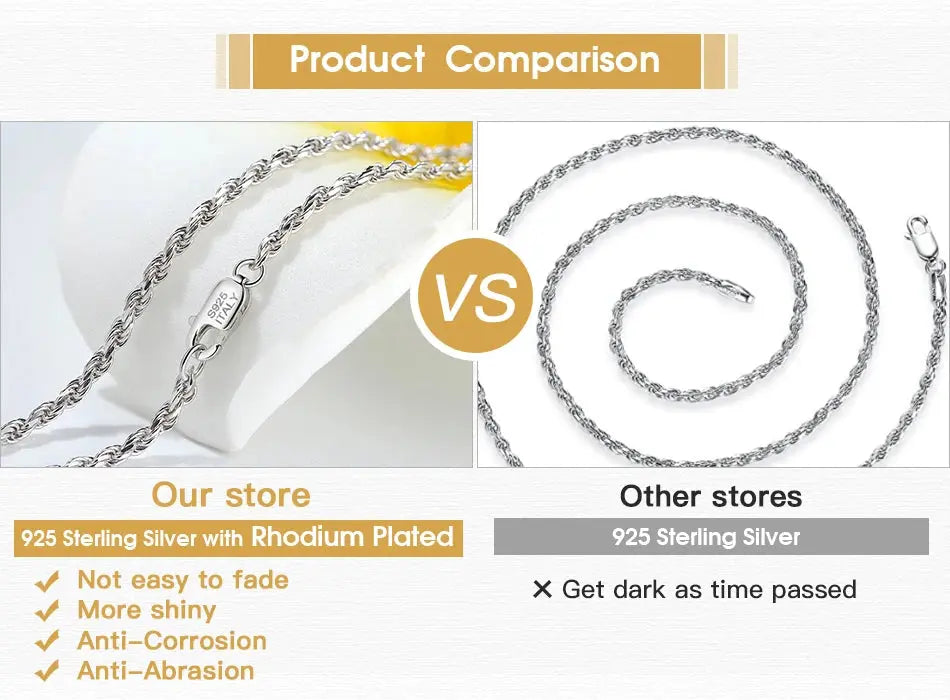 Product Comparison

S925 ITALY

VS

Our store

925 Sterling Silver with Rhodium Plated

✔ Not easy to fade
✔ More shiny
✔ Anti-Corrosion
✔ Anti-Abrasion

Other stores

925 Sterling Silver

✕ Get dark as time passed